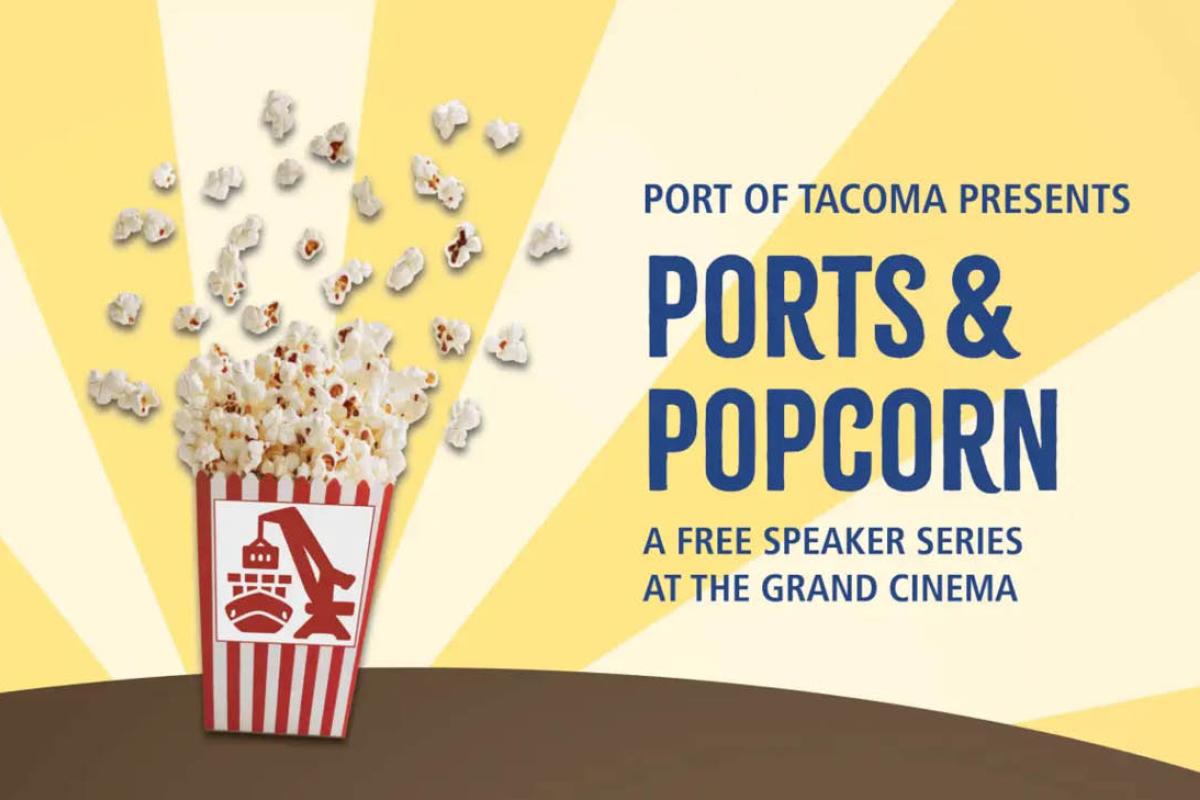 PORT OF TACOMA PRESENTS

PORTS & POPCORN

A FREE SPEAKER SERIES AT THE GRAND CINEMA